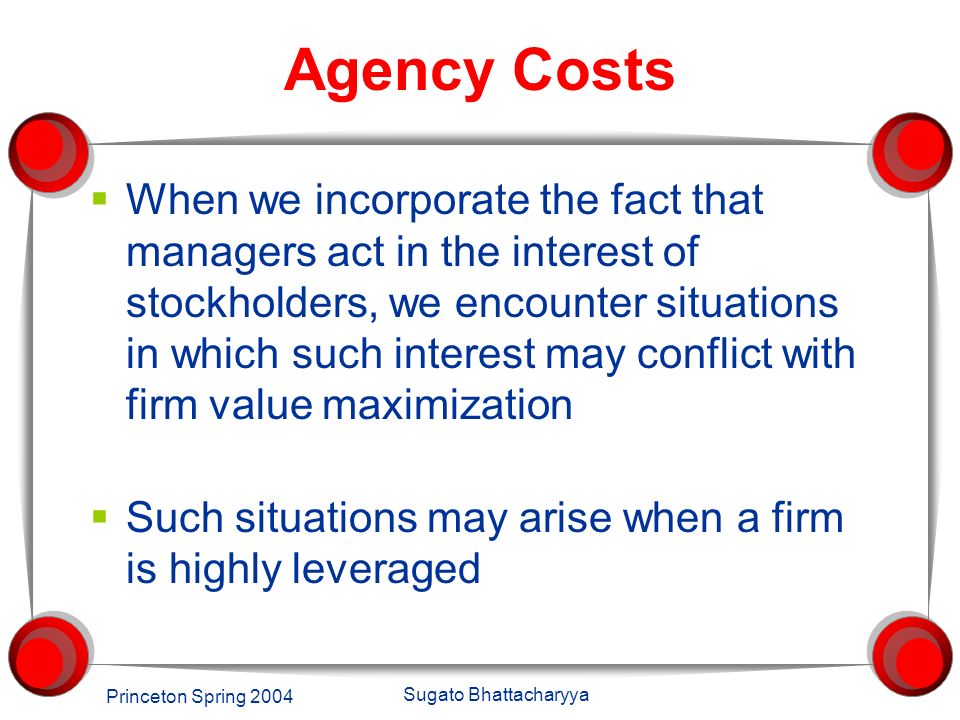 Agency Costs

▪ When we incorporate the fact that managers act in the interest of stockholders, we encounter situations in which such interest may conflict with firm value maximization

▪ Such situations may arise when a firm is highly leveraged

Princeton Spring 2004

Sugato Bhattacharyya